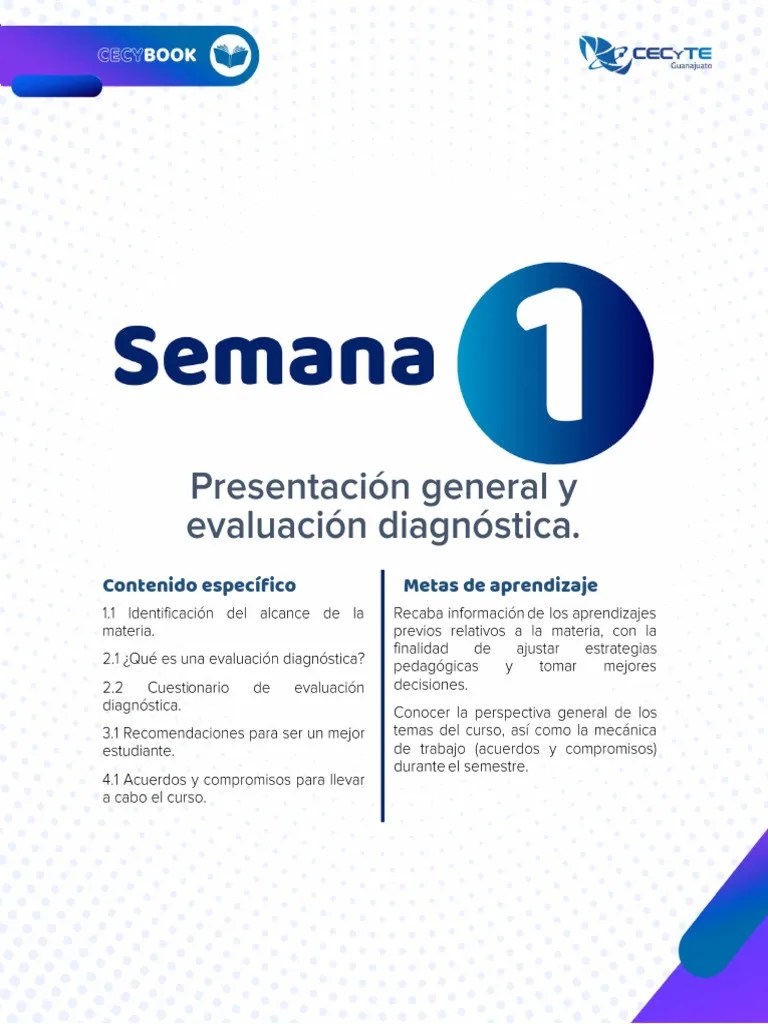 CECYBOOK

CECYTE Guanajuato

Semana 1

Presentación general y evaluación diagnóstica.

Contenido específico

1.1 Identificación del alcance de la materia.

2.1 ¿Qué es una evaluación diagnóstica?

2.2 Cuestionario de evaluación diagnóstica.

3.1 Recomendaciones para ser un mejor estudiante.

4.1 Acuerdos y compromisos para llevar a cabo el curso.

Metas de aprendizaje

Recaba información de los aprendizajes previos relativos a la materia, con la finalidad de ajustar estrategias pedagógicas y tomar mejores decisiones.

Conocer la perspectiva general de los temas del curso, así como la mecánica de trabajo (acuerdos y compromisos) durante el semestre.